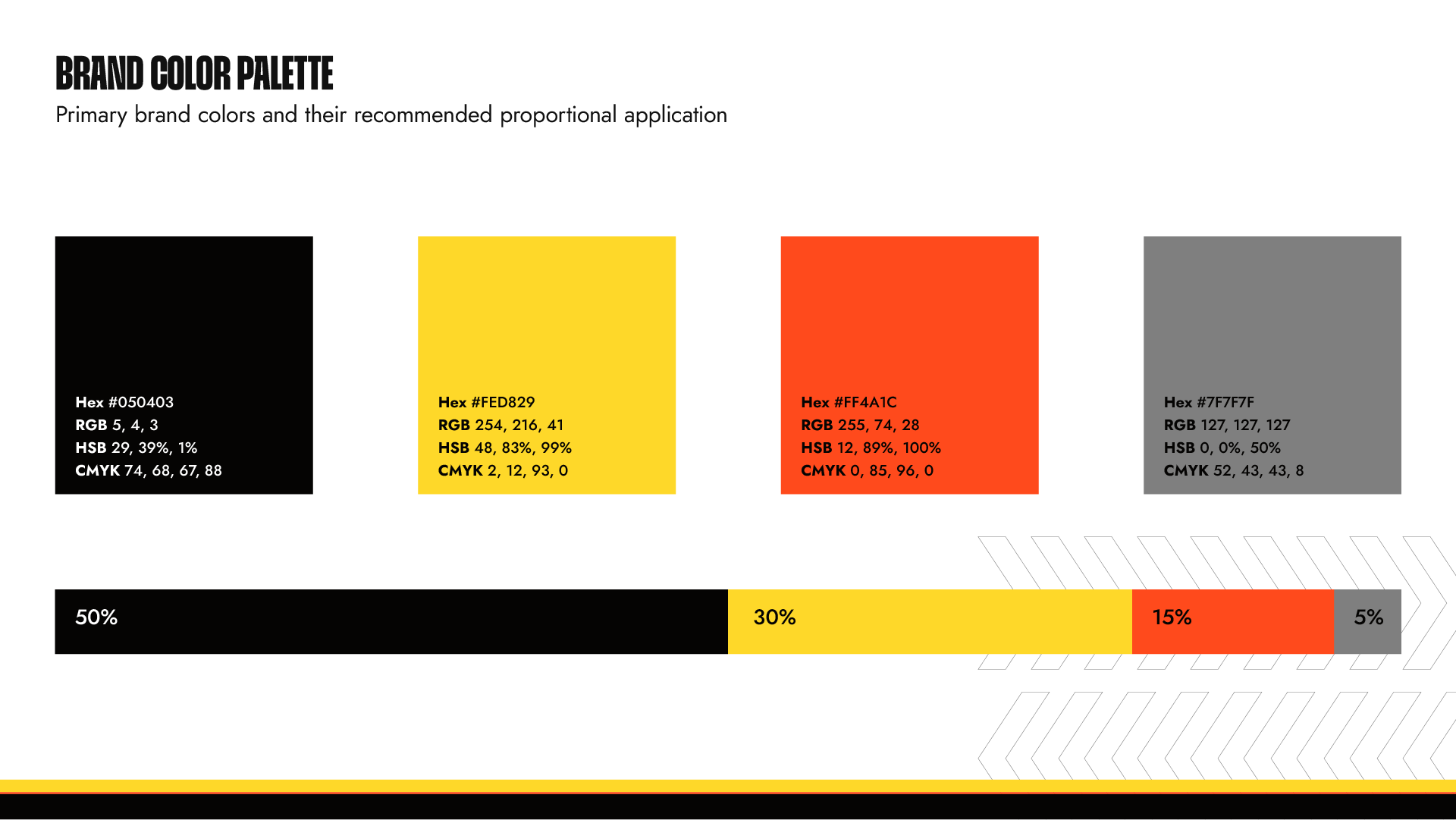 BRAND COLOR PALETTE
Primary brand colors and their recommended proportional application

Hex #050403
RGB 5, 4, 3
HSB 29, 39%, 1%
CMYK 74, 68, 67, 88

Hex #FED829
RGB 254, 216, 41
HSB 48, 83%, 99%
CMYK 2, 12, 93, 0

Hex #FF4A1C
RGB 255, 74, 28
HSB 12, 89%, 100%
CMYK 0, 85, 96, 0

Hex #7F7F7F
RGB 127, 127, 127
HSB 0, 0%, 50%
CMYK 52, 43, 43, 8

50%
30%
15%
5%